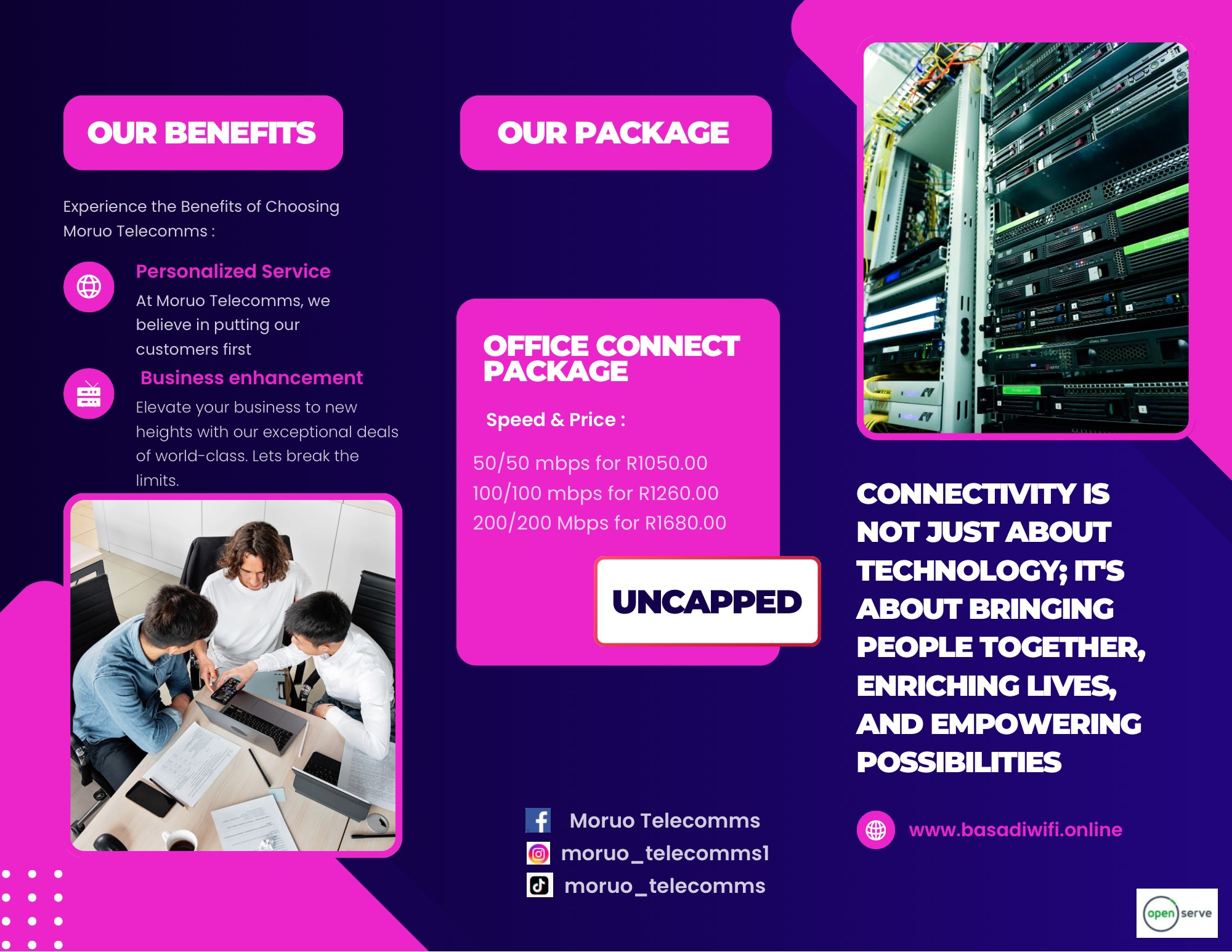 OUR BENEFITS

Experience the Benefits of Choosing Moruo Telecomms :

Personalized Service
At Moruo Telecomms, we believe in putting our customers first

Business enhancement
Elevate your business to new heights with our exceptional deals of world-class. Lets break the limits.

OUR PACKAGE

OFFICE CONNECT PACKAGE

Speed & Price :

50/50 mbps for R1050.00
100/100 mbps for R1260.00
200/200 Mbps for R1680.00

UNCAPPED

Moruo Telecomms
moruo_telecomms1
moruo_telecomms

CONNECTIVITY IS NOT JUST ABOUT TECHNOLOGY; IT'S ABOUT BRINGING PEOPLE TOGETHER, ENRICHING LIVES, AND EMPOWERING POSSIBILITIES

www.basadiwifi.online

open serve